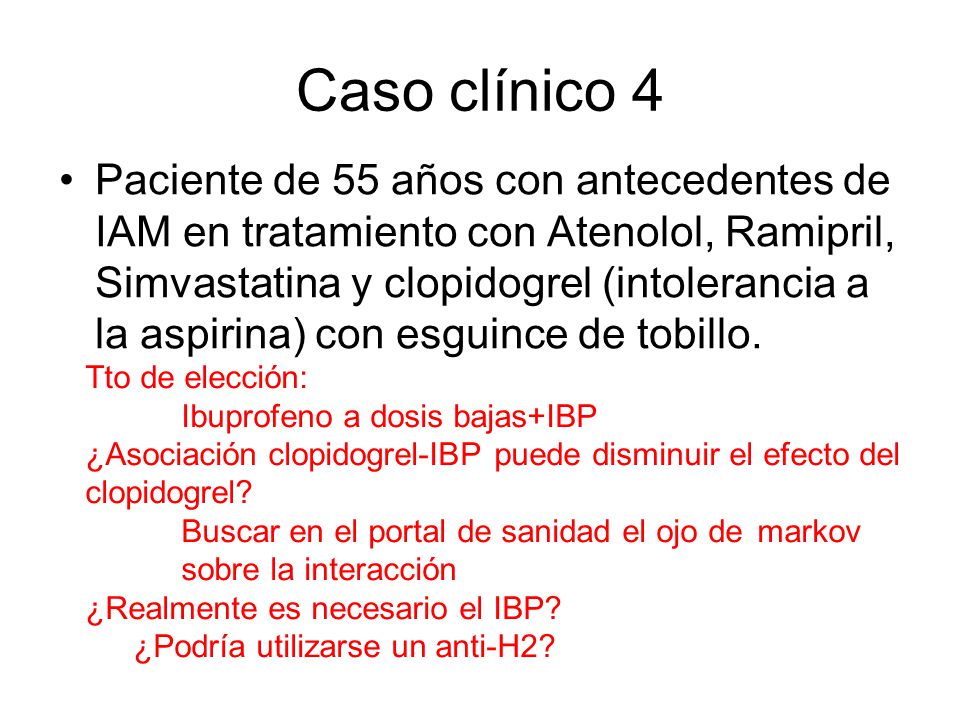 Caso clínico 4

• Paciente de 55 años con antecedentes de IAM en tratamiento con Atenolol, Ramipril, Simvastatina y clopidogrel (intolerancia a la aspirina) con esguince de tobillo.

Tto de elección:

Ibuprofeno a dosis bajas+IBP

¿Asociación clopidogrel-IBP puede disminuir el efecto del clopidogrel?

Buscar en el portal de sanidad el ojo de markov sobre la interacción

¿Realmente es necesario el IBP?

¿Podría utilizarse un anti-H2?